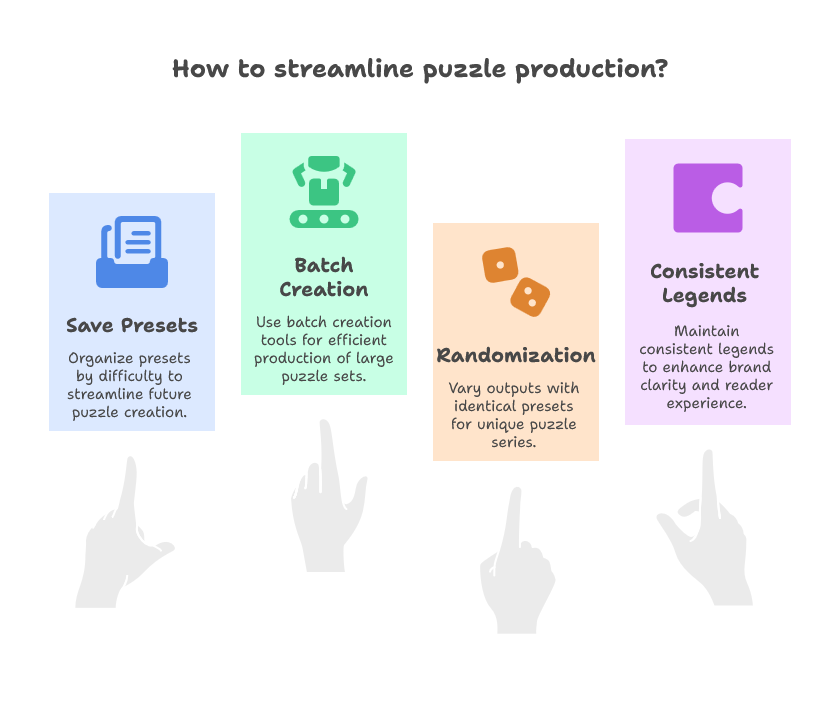 How to streamline puzzle production?

Save Presets

Organize presets by difficulty to streamline future puzzle creation.

Batch Creation

Use batch creation tools for efficient production of large puzzle sets.

Randomization

Vary outputs with identical presets for unique puzzle series.

Consistent Legends

Maintain consistent legends to enhance brand clarity and reader experience.